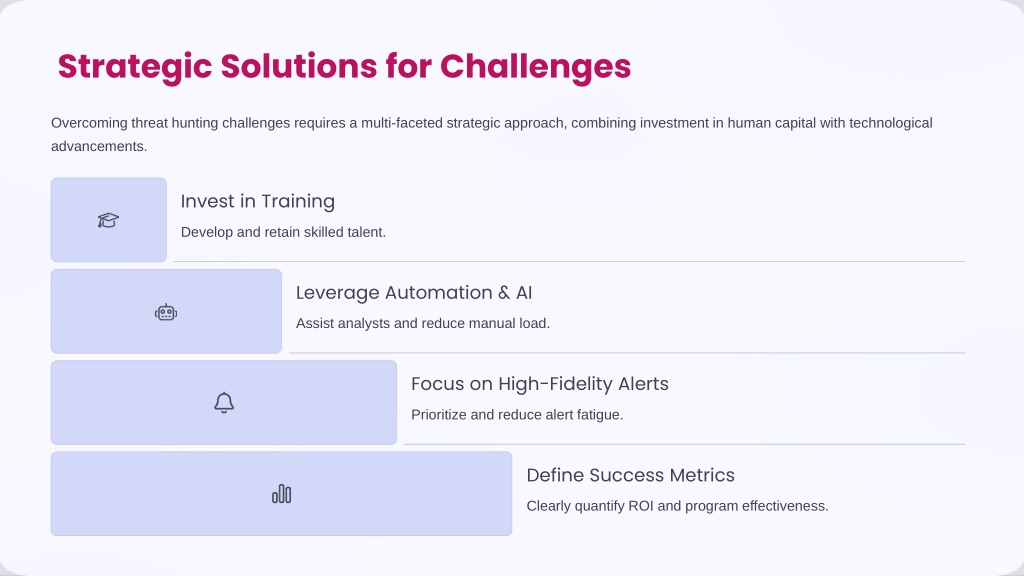 Strategic Solutions for Challenges

Overcoming threat hunting challenges requires a multi-faceted strategic approach, combining investment in human capital with technological advancements.

Invest in Training

Develop and retain skilled talent.

Leverage Automation & AI

Assist analysts and reduce manual load.

Focus on High-Fidelity Alerts

Prioritize and reduce alert fatigue.

Define Success Metrics

Clearly quantify ROI and program effectiveness.